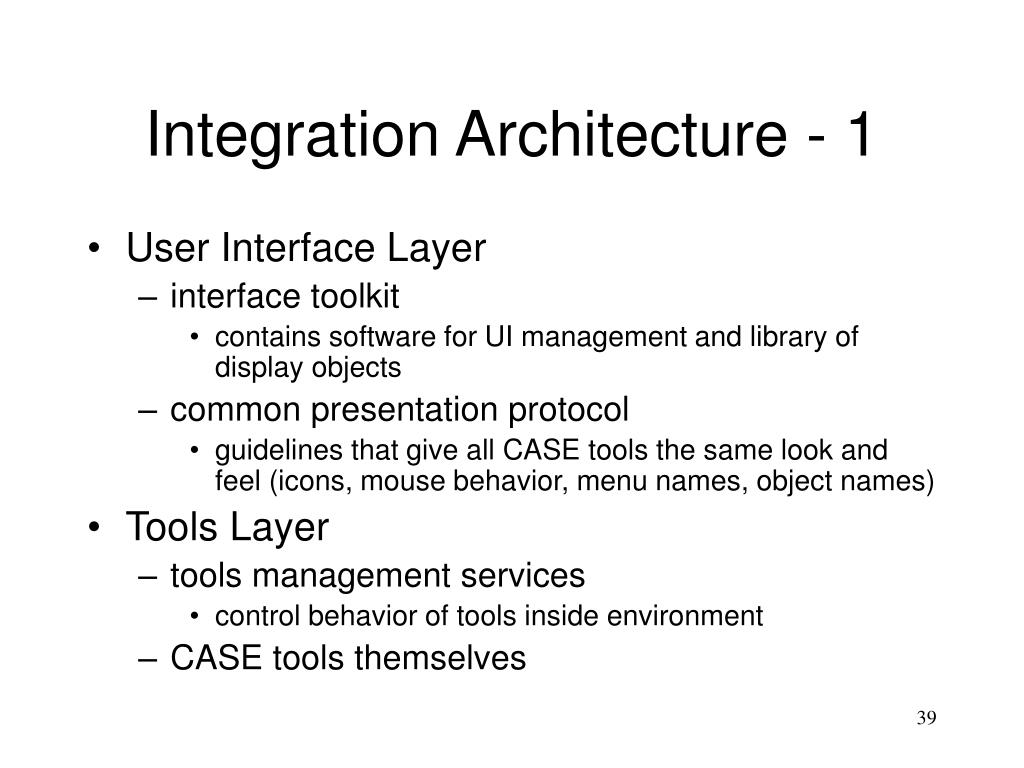 Integration Architecture - 1

• User Interface Layer
– interface toolkit
• contains software for UI management and library of display objects
– common presentation protocol
• guidelines that give all CASE tools the same look and feel (icons, mouse behavior, menu names, object names)
• Tools Layer
– tools management services
• control behavior of tools inside environment
– CASE tools themselves

39